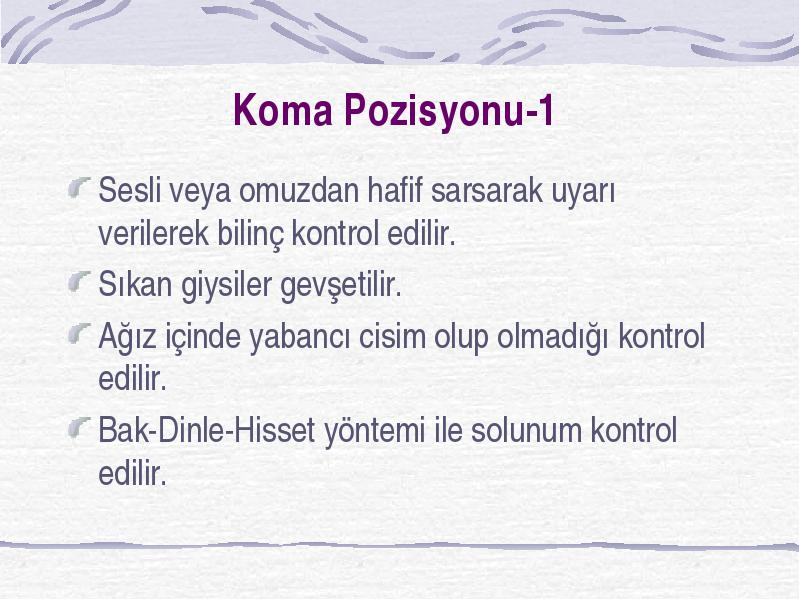 Koma Pozisyonu-1

Sesli veya omuzdan hafif sarsarak uyarı verilerek bilinç kontrol edilir.

Sıkan giysiler gevşetilir.

Ağız içinde yabancı cisim olup olmadığı kontrol edilir.

Bak-Dinle-Hisset yöntemi ile solunum kontrol edilir.